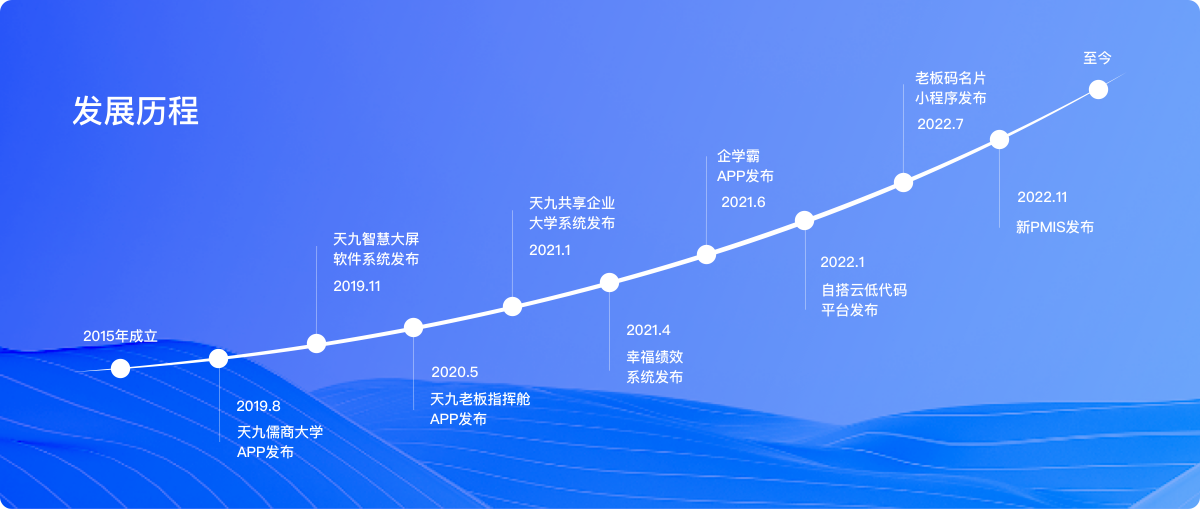 发展历程

2015年成立

2019.8
天九儒商大学
APP发布

天九智慧大屏
软件系统发布
2019.11

2020.5
天九老板指挥舱
APP发布

天九共享企业
大学系统发布
2021.1

2021.4
幸福绩效
系统发布

企学霸
APP发布
2021.6

2022.1
自搭云低代码
平台发布

老板码名片
小程序发布
2022.7

2022.11
新PMIS发布

至今